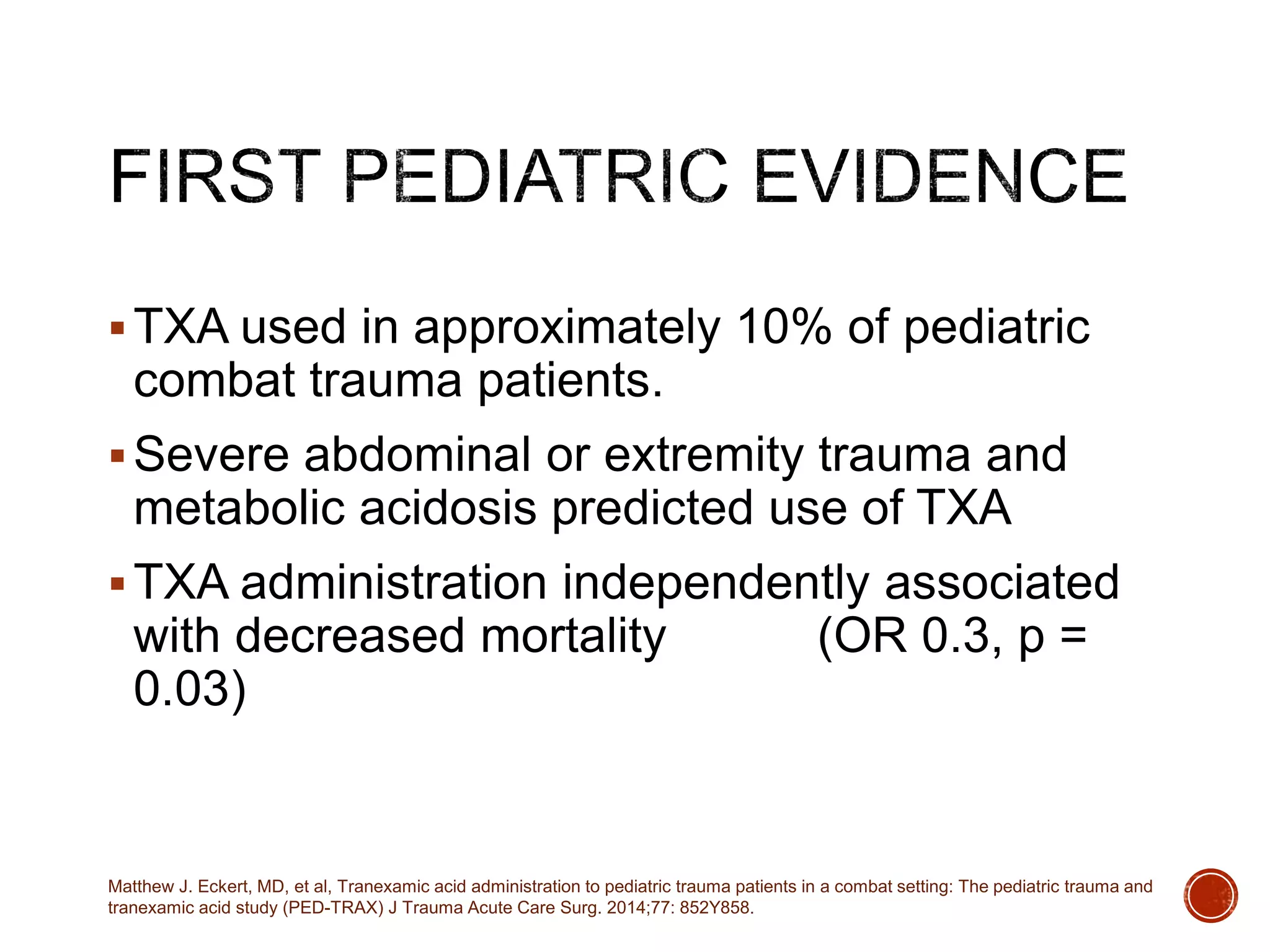 FIRST PEDIATRIC EVIDENCE

▪ TXA used in approximately 10% of pediatric combat trauma patients.

▪ Severe abdominal or extremity trauma and metabolic acidosis predicted use of TXA

▪ TXA administration independently associated with decreased mortality (OR 0.3, p = 0.03)

Matthew J. Eckert, MD, et al, Tranexamic acid administration to pediatric trauma patients in a combat setting: The pediatric trauma and tranexamic acid study (PED-TRAX) J Trauma Acute Care Surg. 2014;77: 852Y858.